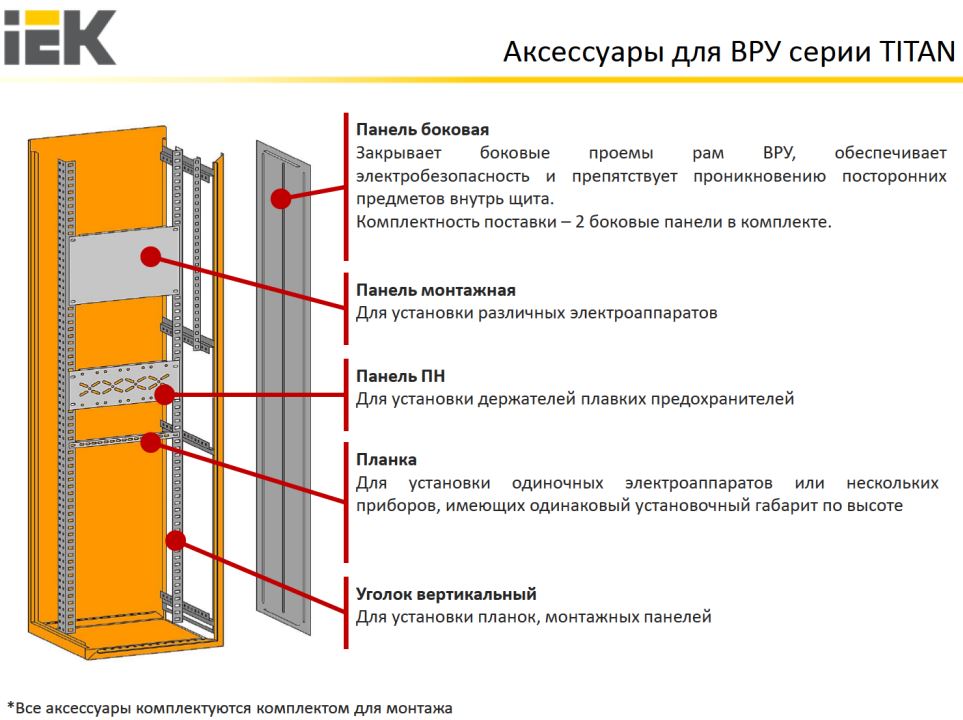 IEK

Аксессуары для ВРУ серии TITAN

Панель боковая
Закрывает боковые проемы рам ВРУ, обеспечивает электробезопасность и препятствует проникновению посторонних предметов внутрь щита.
Комплектность поставки – 2 боковые панели в комплекте.

Панель монтажная
Для установки различных электроаппаратов

Панель ПН
Для установки держателей плавких предохранителей

Планка
Для установки одиночных электроаппаратов или нескольких приборов, имеющих одинаковый установочный габарит по высоте

Уголок вертикальный
Для установки планок, монтажных панелей

*Все аксессуары комплектуются комплектом для монтажа